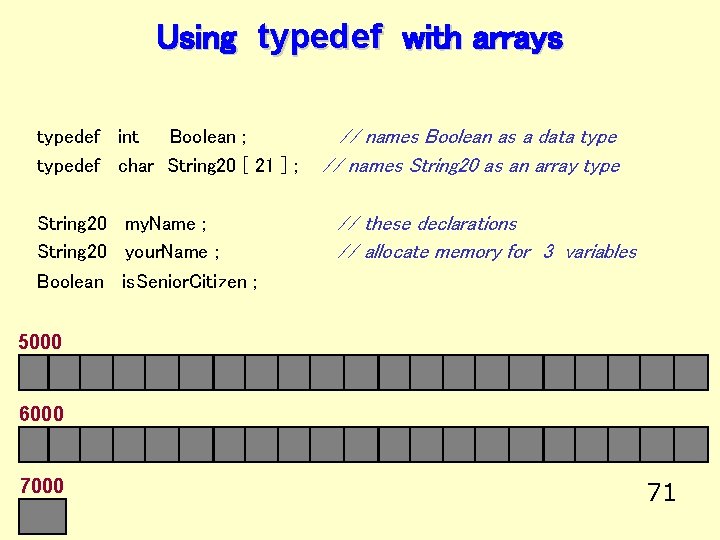 Using typedef with arrays

typedef int Boolean ; // names Boolean as a data type
typedef char String20 [ 21 ] ; // names String20 as an array type

String20 myName ; // these declarations
String20 yourName ; // allocate memory for 3 variables
Boolean isSeniorCitizen ;

5000

6000

7000

71